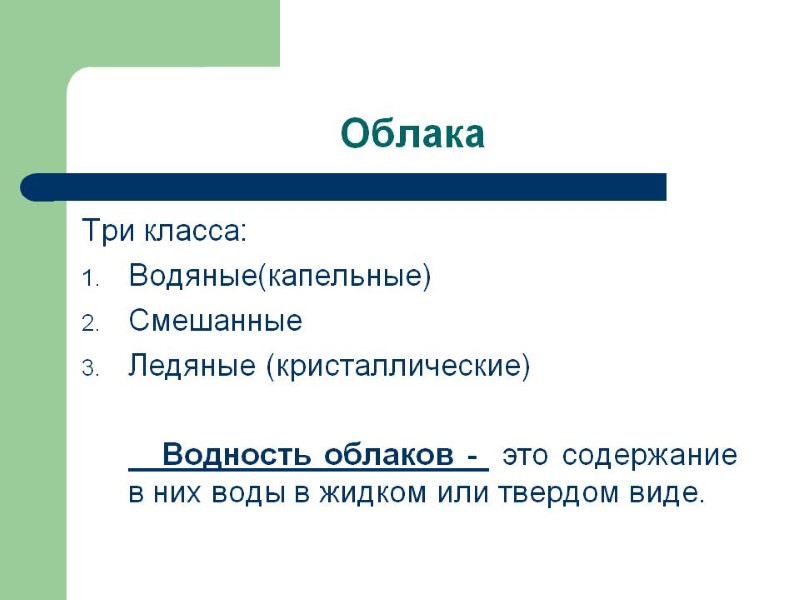 Облака

Три класса:

1. Водяные(капельные)
2. Смешанные
3. Ледяные (кристаллические)

Водность облаков - это содержание в них воды в жидком или твердом виде.